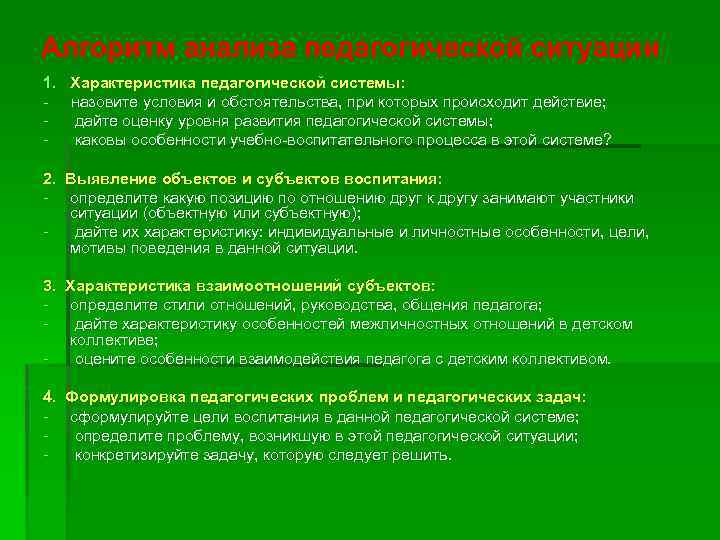 Алгоритм анализа педагогической ситуации

1. Характеристика педагогической системы:
- назовите условия и обстоятельства, при которых происходит действие;
- дайте оценку уровня развития педагогической системы;
- каковы особенности учебно-воспитательного процесса в этой системе?

2. Выявление объектов и субъектов воспитания:
- определите какую позицию по отношению друг к другу занимают участники ситуации (объектную или субъектную);
- дайте их характеристику: индивидуальные и личностные особенности, цели, мотивы поведения в данной ситуации.

3. Характеристика взаимоотношений субъектов:
- определите стили отношений, руководства, общения педагога;
- дайте характеристику особенностей межличностных отношений в детском коллективе;
- оцените особенности взаимодействия педагога с детским коллективом.

4. Формулировка педагогических проблем и педагогических задач:
- сформулируйте цели воспитания в данной педагогической системе;
- определите проблему, возникшую в этой педагогической ситуации;
- конкретизируйте задачу, которую следует решить.